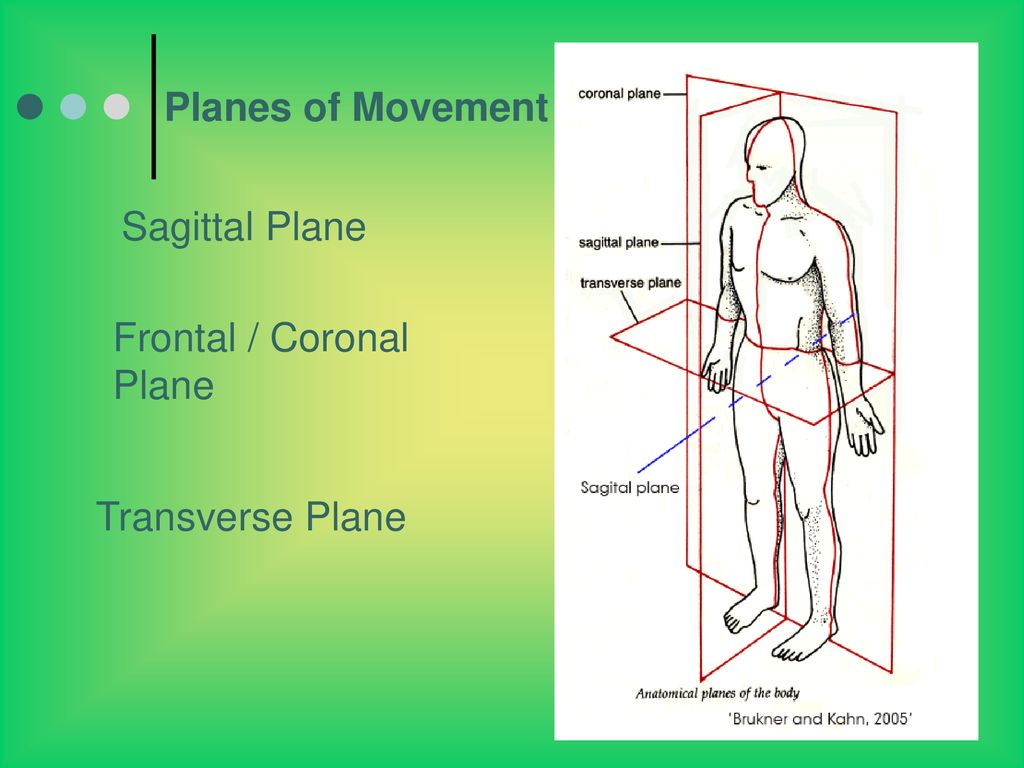 Planes of Movement

Sagittal Plane

Frontal / Coronal Plane

Transverse Plane

coronal plane

sagittal plane

transverse plane

Sagital plane

Anatomical planes of the body

'Brukner and Kahn, 2005'